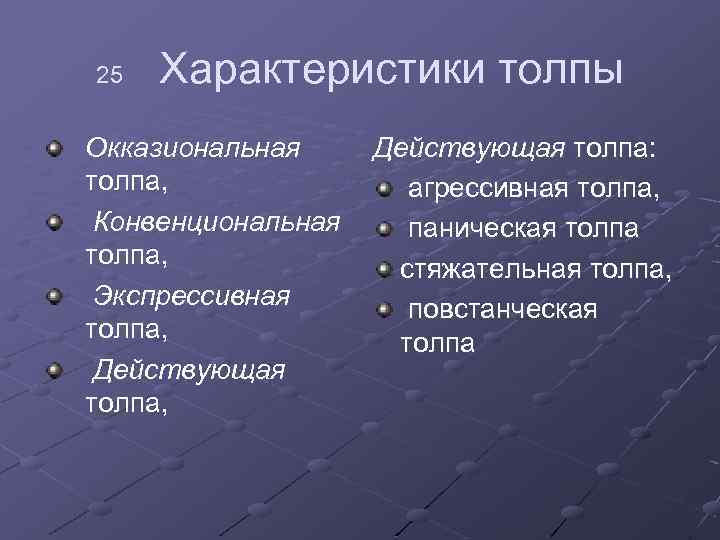 25 Характеристики толпы

Окказиональная толпа,

Конвенциональная толпа,

Экспрессивная толпа,

Действующая толпа,

Действующая толпа:

агрессивная толпа,

паническая толпа

стяжательная толпа,

повстанческая толпа